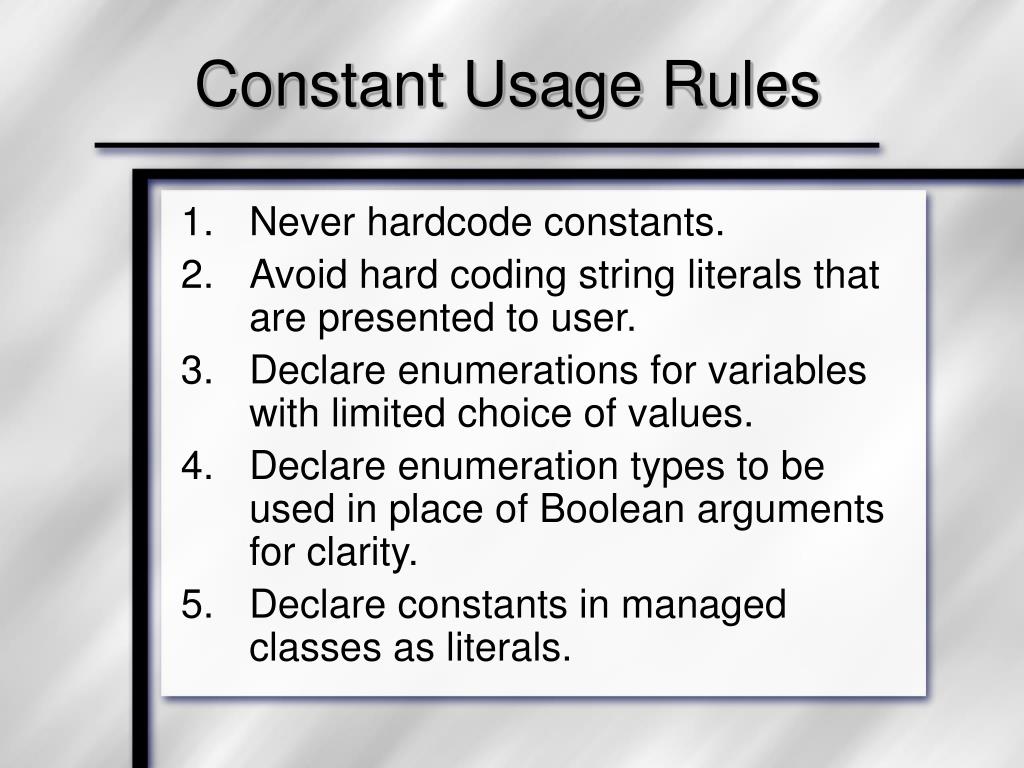 Constant Usage Rules

1. Never hardcode constants.
2. Avoid hard coding string literals that are presented to user.
3. Declare enumerations for variables with limited choice of values.
4. Declare enumeration types to be used in place of Boolean arguments for clarity.
5. Declare constants in managed classes as literals.